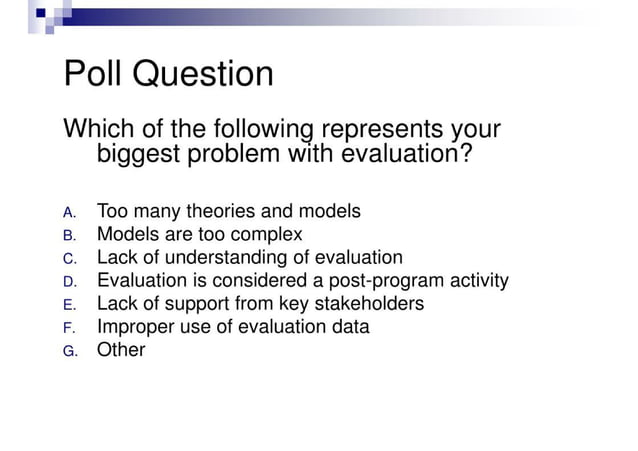 Poll Question

Which of the following represents your biggest problem with evaluation?

A. Too many theories and models
B. Models are too complex
C. Lack of understanding of evaluation
D. Evaluation is considered a post-program activity
E. Lack of support from key stakeholders
F. Improper use of evaluation data
G. Other